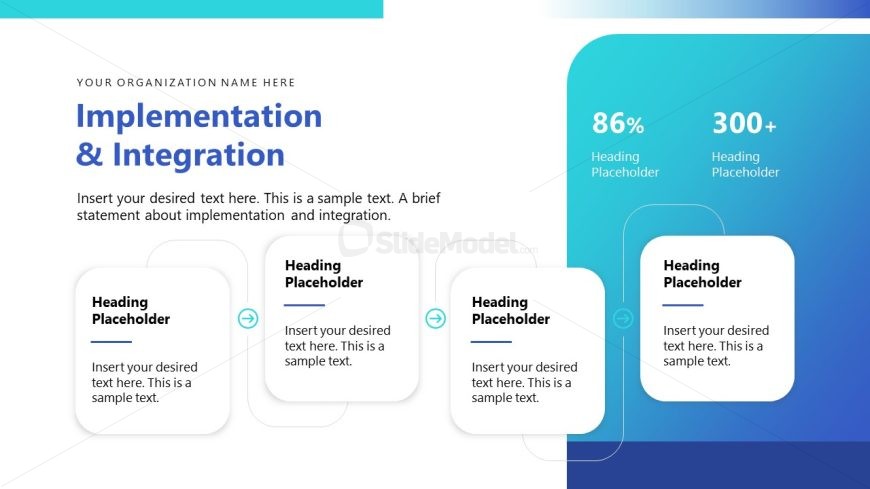 YOUR ORGANIZATION NAME HERE

Implementation & Integration

Insert your desired text here. This is a sample text. A brief statement about implementation and integration.

86%
Heading Placeholder

300+
Heading Placeholder

SlideModel.com

Heading Placeholder

Insert your desired text here. This is a sample text.

Heading Placeholder

Insert your desired text here. This is a sample text.

Heading Placeholder

Insert your desired text here. This is a sample text.

Heading Placeholder

Insert your desired text here. This is a sample text.